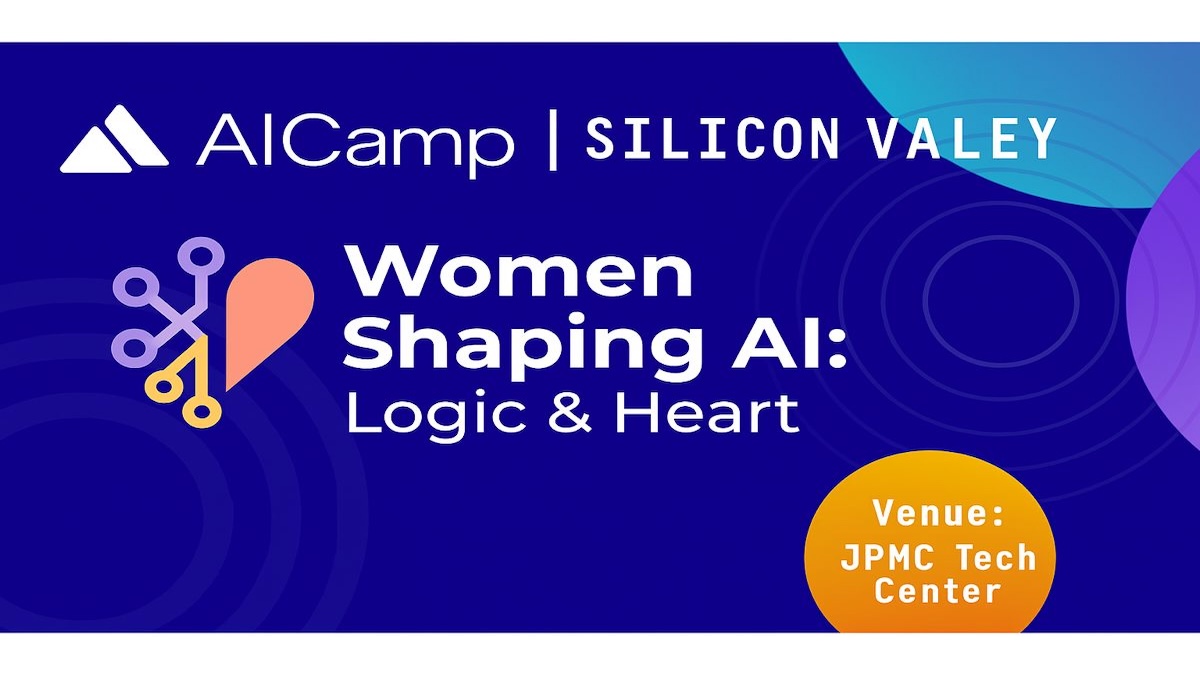 AICamp | SILICON VALEY

Women Shaping AI: Logic & Heart

Venue: JPMC Tech Center